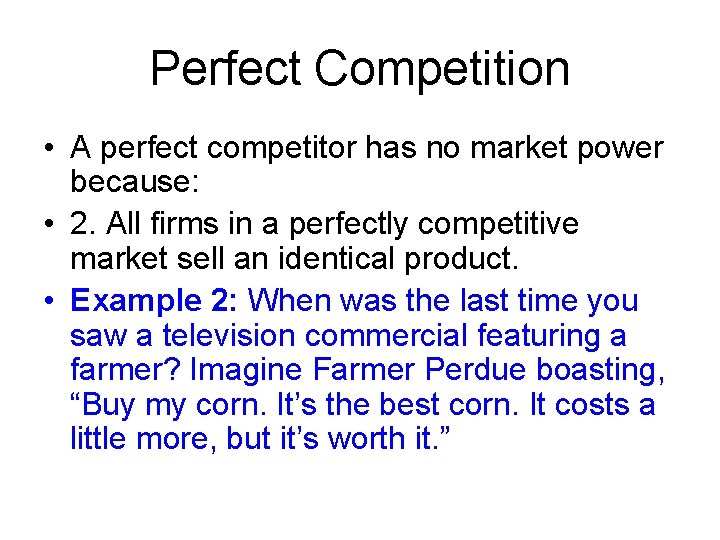 Perfect Competition

• A perfect competitor has no market power because:

• 2. All firms in a perfectly competitive market sell an identical product.

• Example 2: When was the last time you saw a television commercial featuring a farmer? Imagine Farmer Perdue boasting, “Buy my corn. It’s the best corn. It costs a little more, but it’s worth it.”